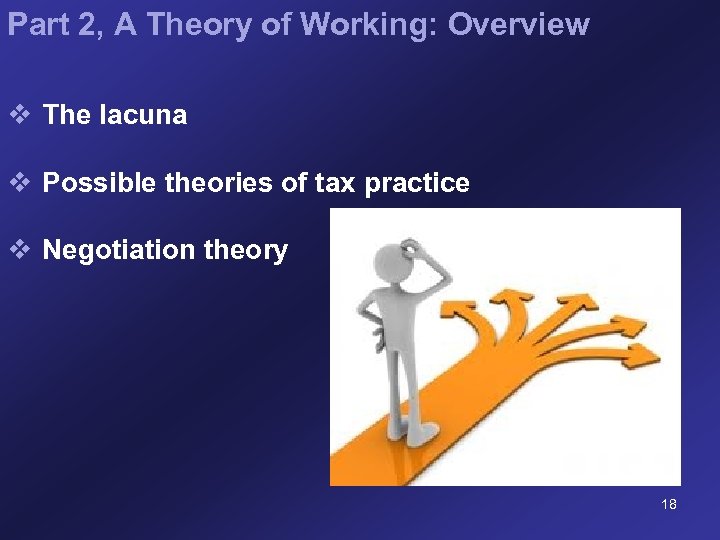 Part 2, A Theory of Working: Overview

❖ The lacuna

❖ Possible theories of tax practice

❖ Negotiation theory

18